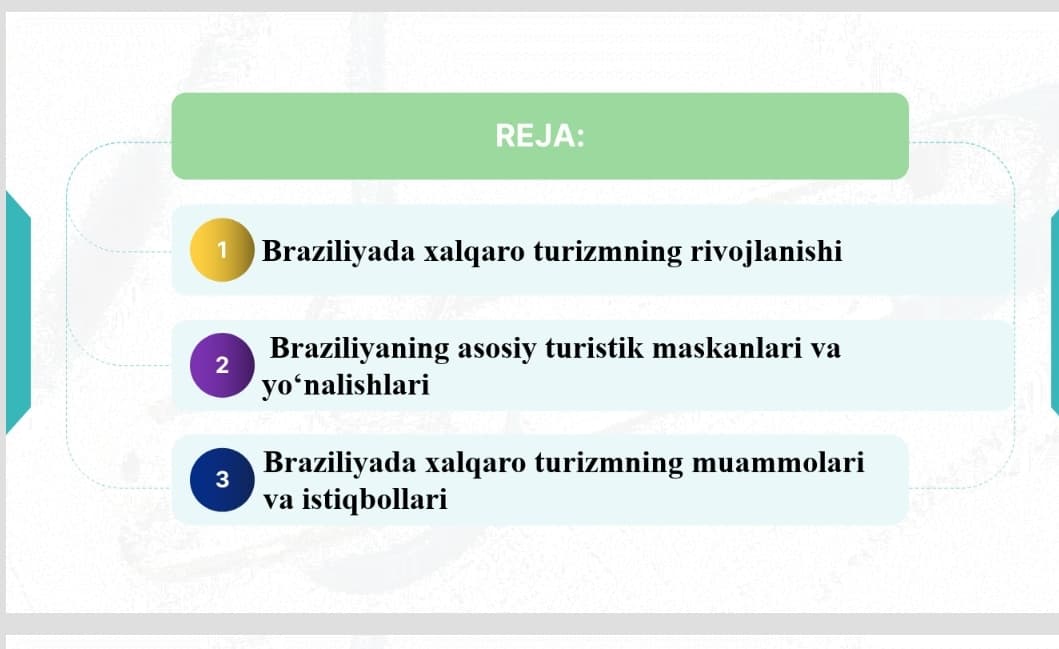 REJA:

1 Braziliyada xalqaro turizmning rivojlanishi

2 Braziliyaning asosiy turistik maskanlari va yo‘nalishlari

3 Braziliyada xalqaro turizmning muammolari va istiqbollari